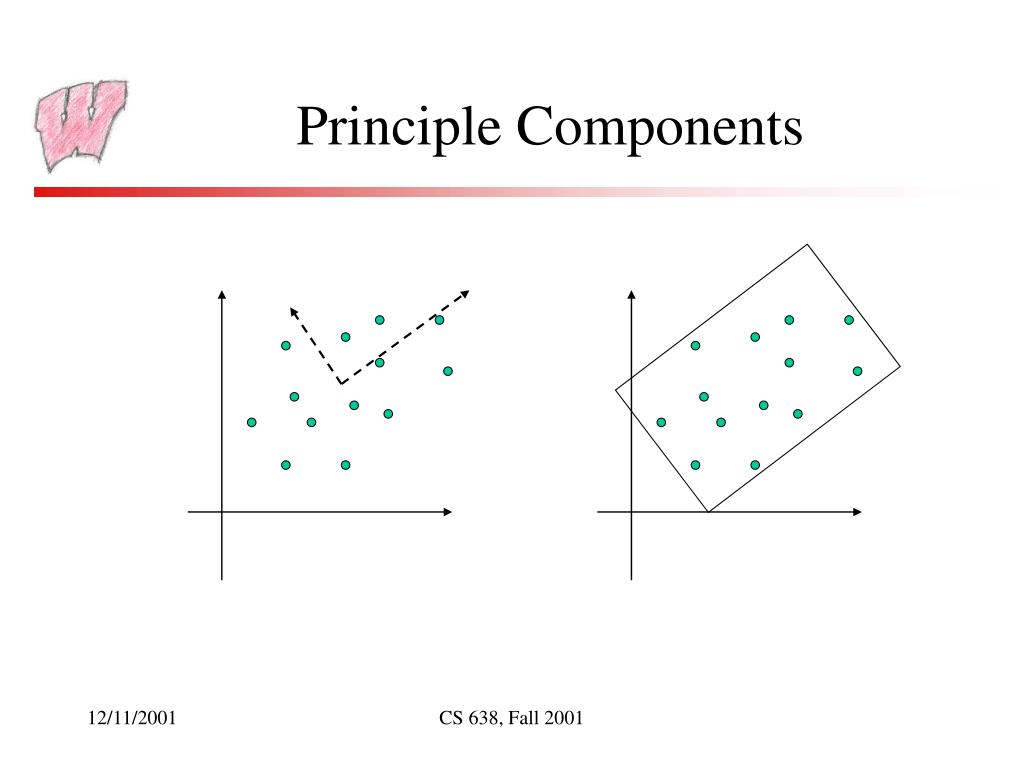 W

Principle Components

12/11/2001

CS 638, Fall 2001